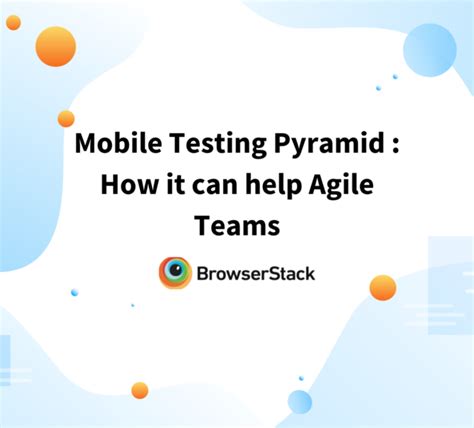 Mobile Testing Pyramid : How it can help Agile Teams

BrowserStack